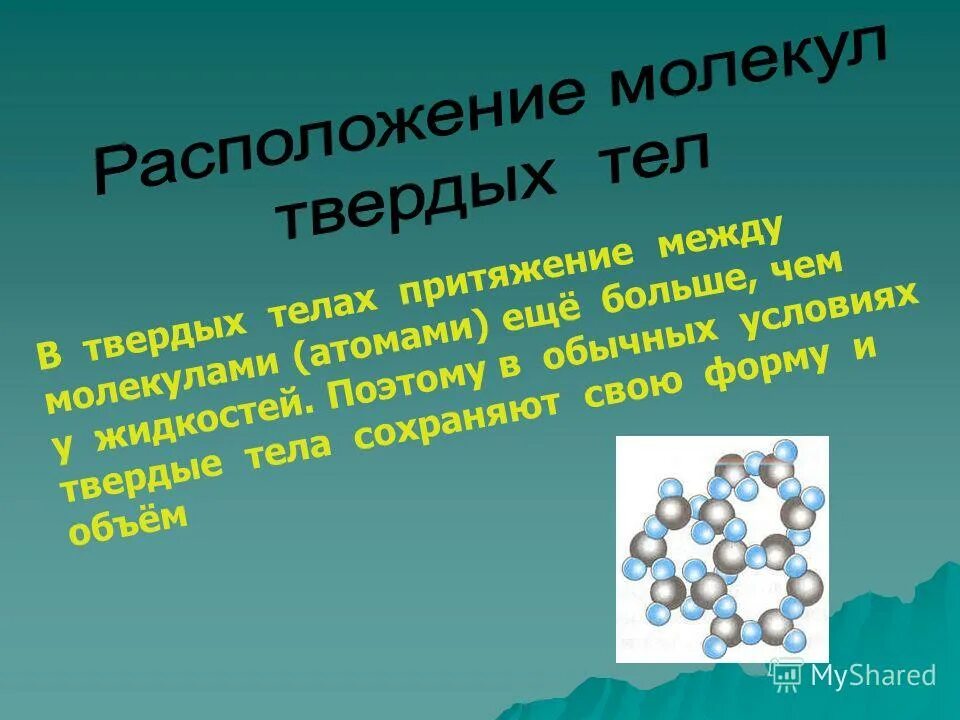 Расположение молекул твердых тел

В твердых телах притяжение между молекулами (атомами) ещё больше, чем у жидкостей. Поэтому в обычных условиях твердые тела сохраняют свою форму и объём

MyShared